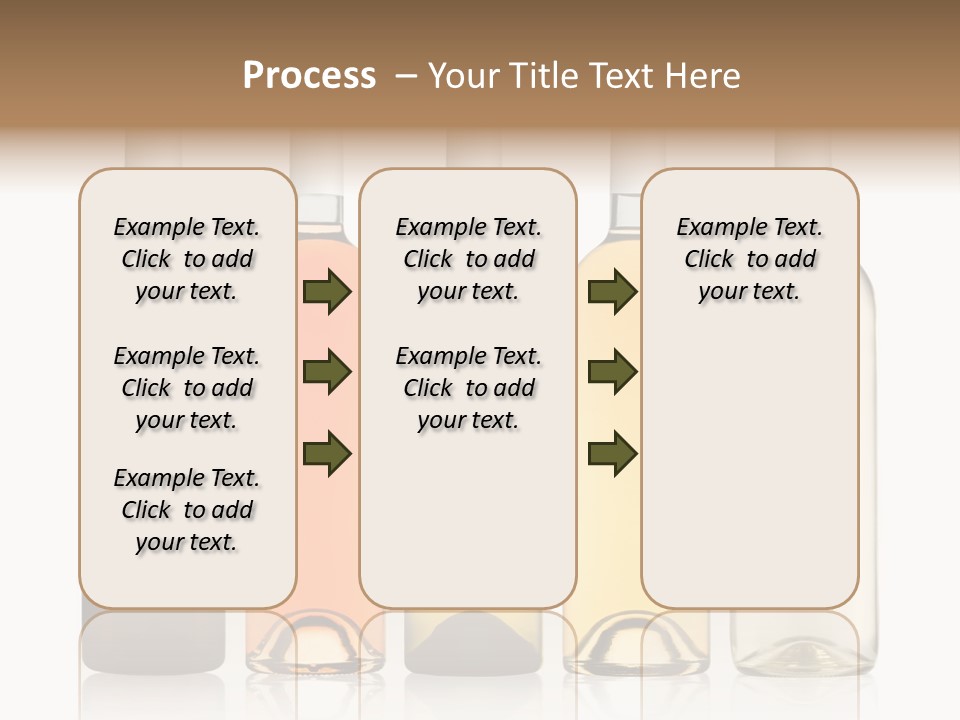 Process – Your Title Text Here

Example Text. Click to add your text.

Example Text. Click to add your text.

Example Text. Click to add your text.

Example Text. Click to add your text.

Example Text. Click to add your text.

Example Text. Click to add your text.